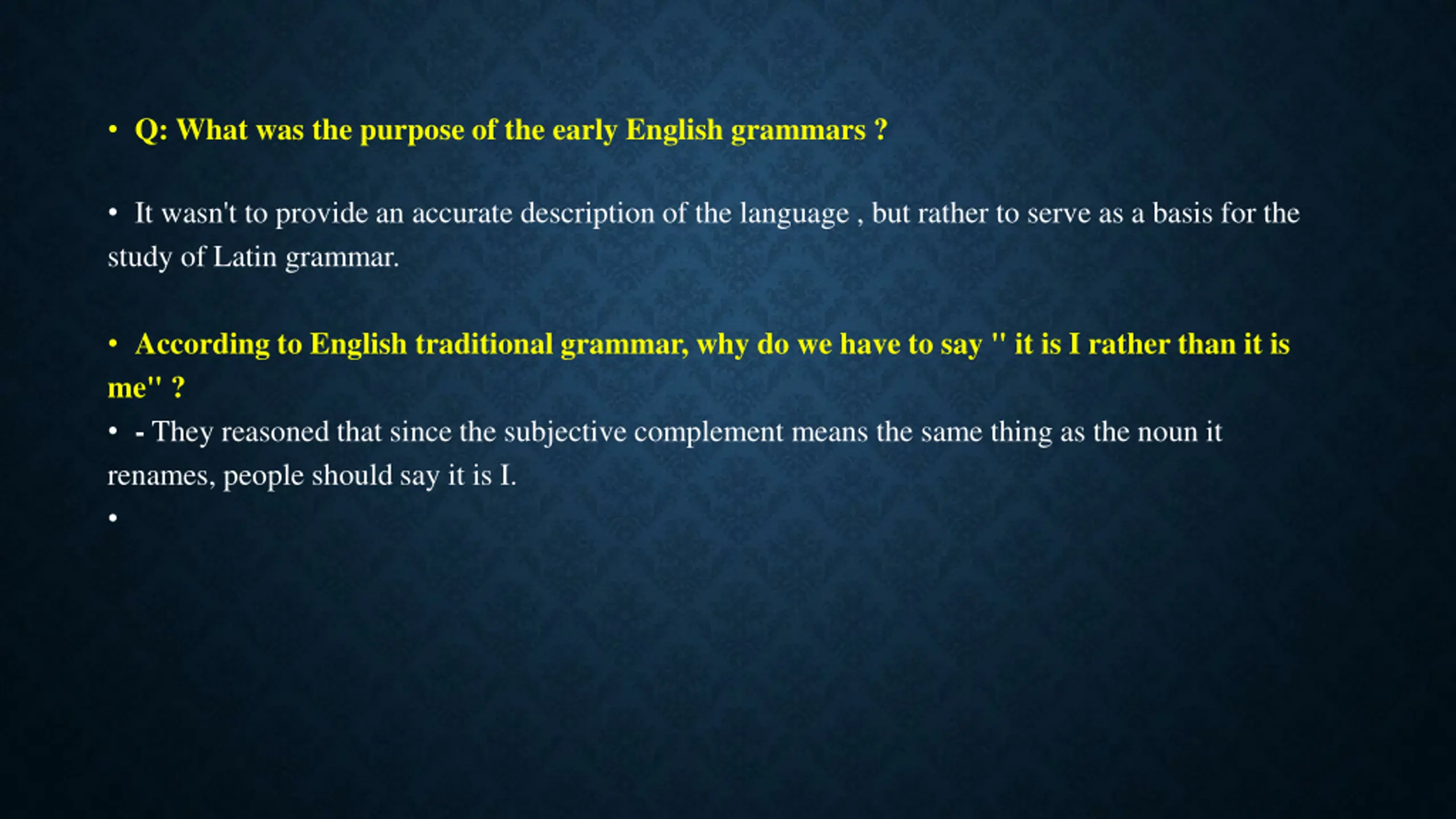 • Q: What was the purpose of the early English grammars ?

• It wasn't to provide an accurate description of the language , but rather to serve as a basis for the study of Latin grammar.

• According to English traditional grammar, why do we have to say " it is I rather than it is me" ?

• - They reasoned that since the subjective complement means the same thing as the noun it renames, people should say it is I.

•